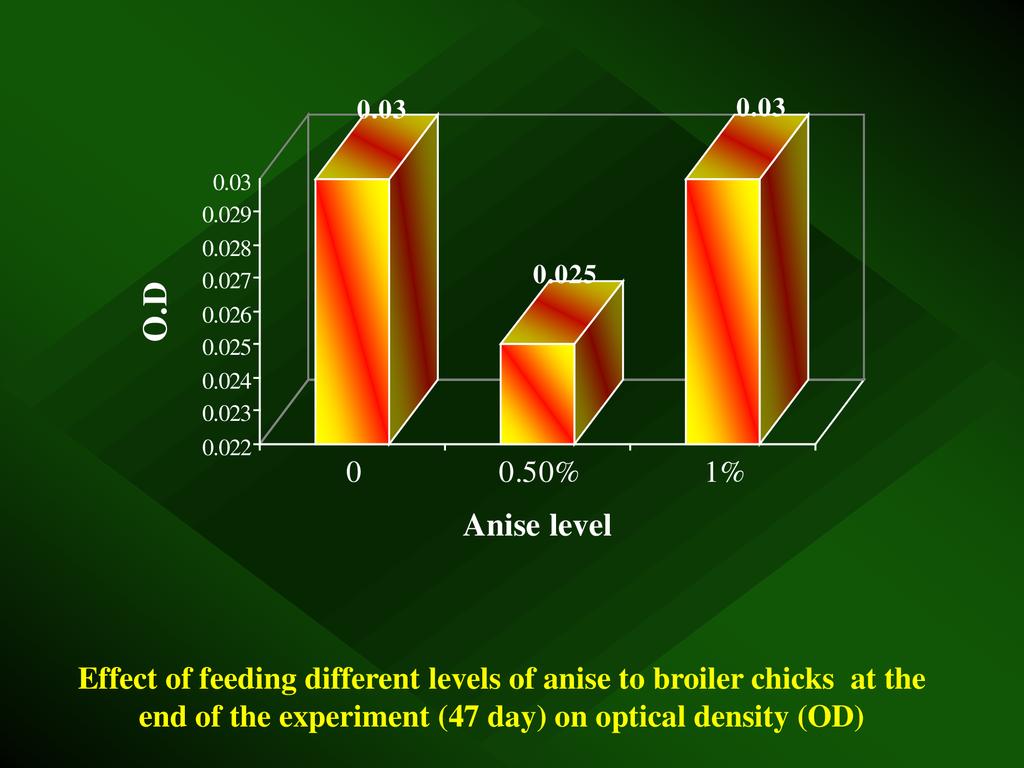 0.03
0.03
0.025

O.D

0.03
0.029
0.028
0.027
0.026
0.025
0.024
0.023
0.022

0
0.50%
1%

Anise level

Effect of feeding different levels of anise to broiler chicks at the end of the experiment (47 day) on optical density (OD)